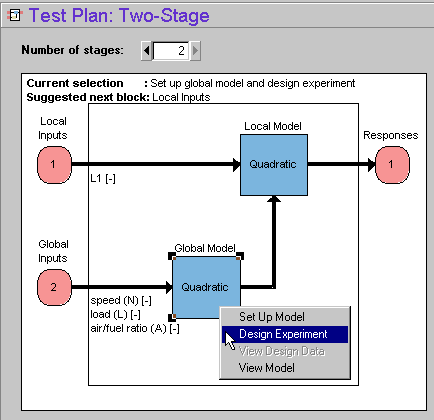 Test Plan: Two-Stage

Number of stages: 2

Current selection : Set up global model and design experiment
Suggested next block: Local Inputs

Local Inputs

1

L1 [-]

Local Model

Quadratic

Responses

1

Global Inputs

2

speed (N) [-]
load (L) [-]
air/fuel ratio (A) [-]

Global Model

Quadratic

Set Up Model
Design Experiment
View Design Data
View Model